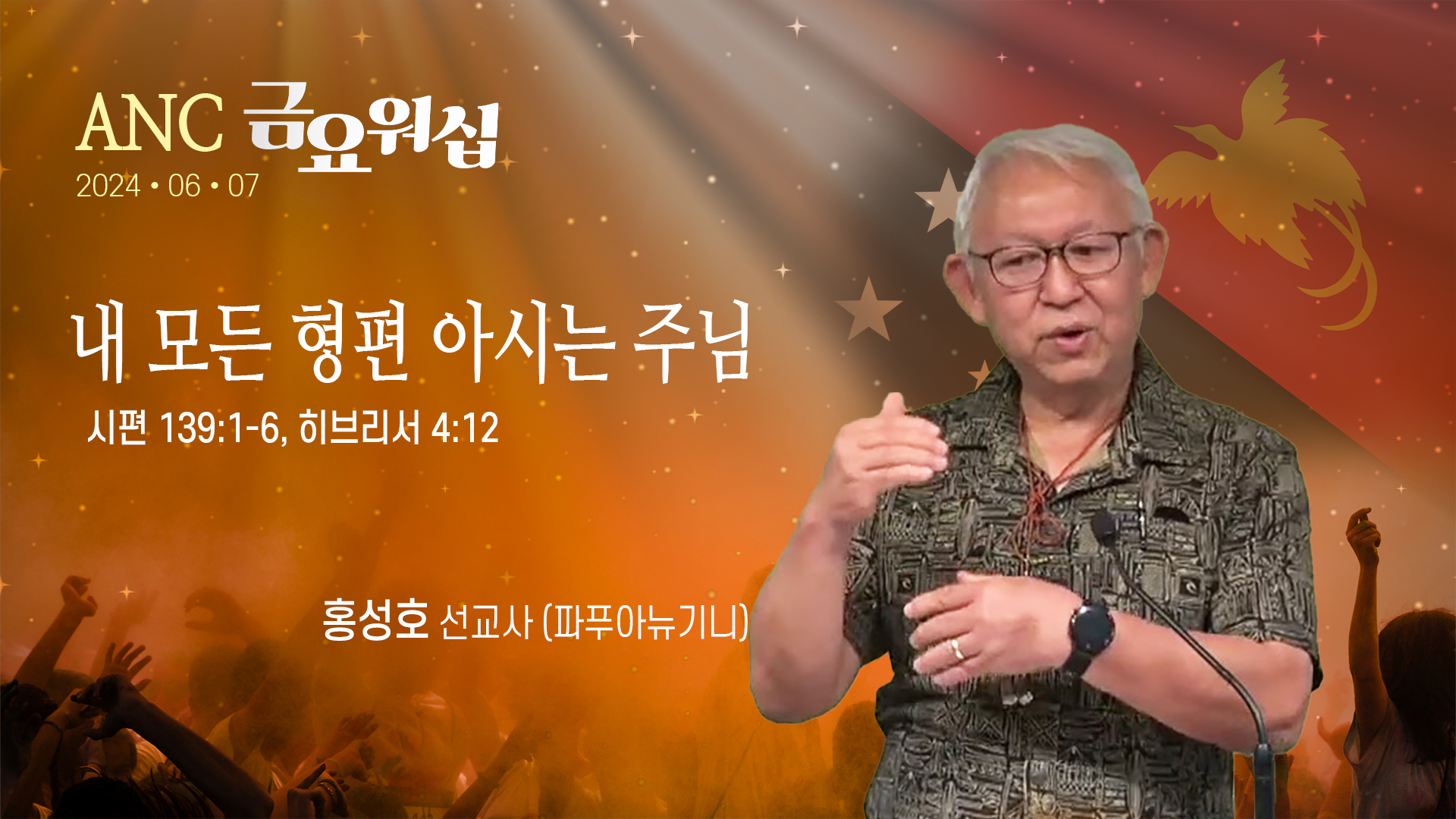 ANC 금요워십
2024 • 06 • 07

내 모든 형편 아시는 주님
시편 139:1-6, 히브리서 4:12

홍성호 선교사 (파푸아뉴기니)